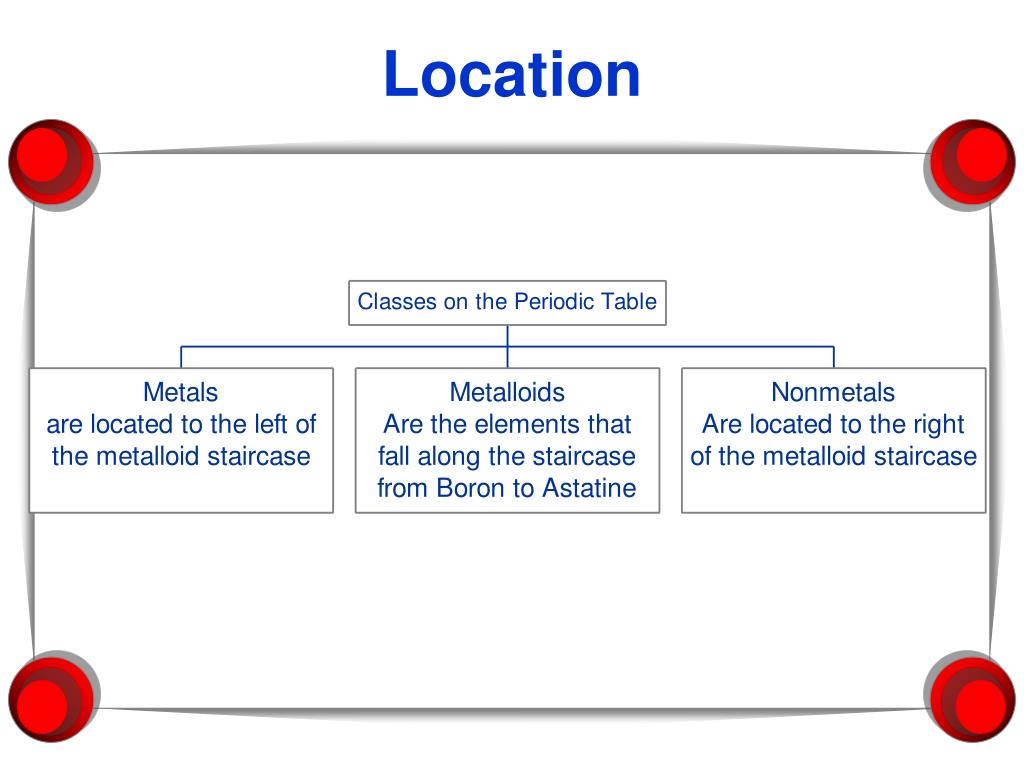 Location

Classes on the Periodic Table

Metals
are located to the left of the metalloid staircase

Metalloids
Are the elements that fall along the staircase from Boron to Astatine

Nonmetals
Are located to the right of the metalloid staircase